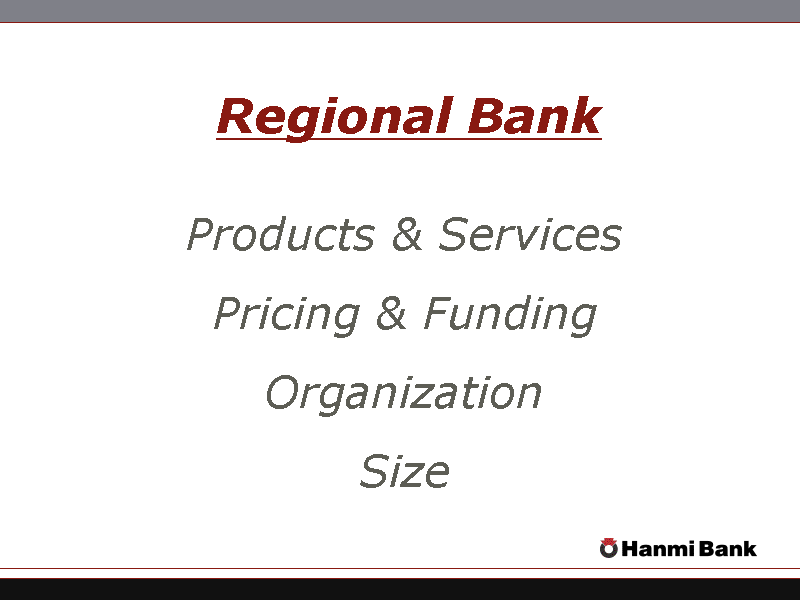 Regional Bank

Products & Services

Pricing & Funding

Organization

Size

Hanmi Bank